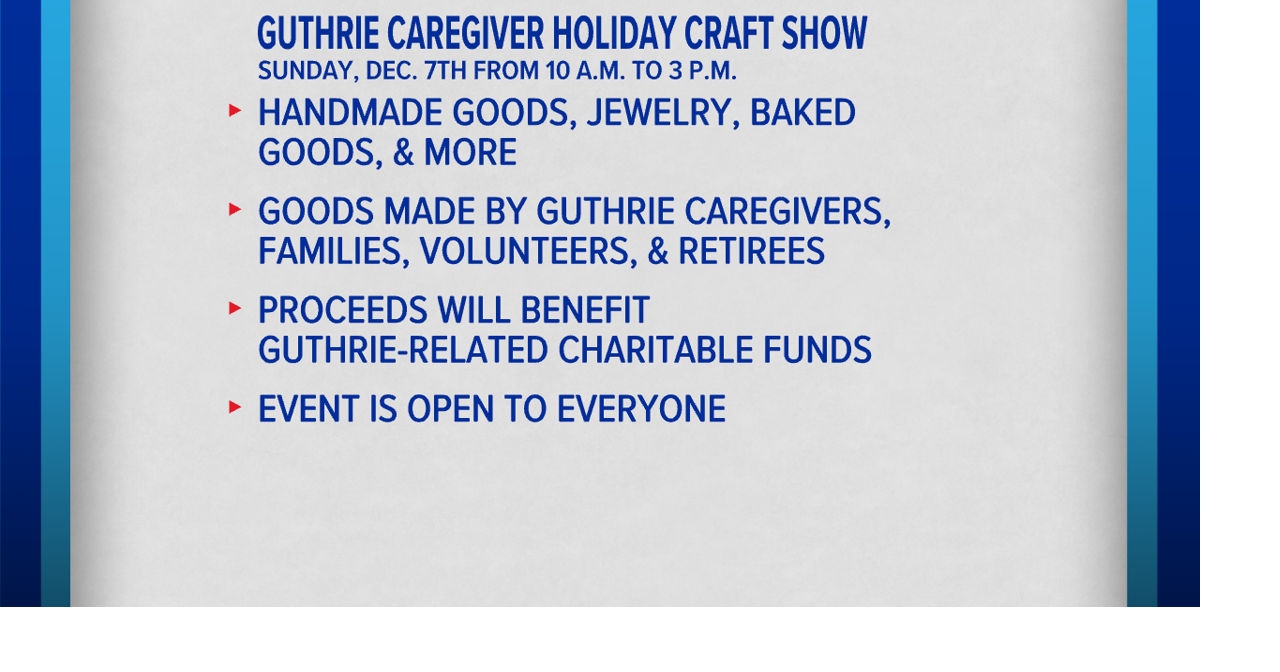 GUTHRIE CAREGIVER HOLIDAY CRAFT SHOW
SUNDAY, DEC. 7TH FROM 10 A.M. TO 3 P.M.

▸ HANDMADE GOODS, JEWELRY, BAKED GOODS, & MORE

▸ GOODS MADE BY GUTHRIE CAREGIVERS, FAMILIES, VOLUNTEERS, & RETIREES

▸ PROCEEDS WILL BENEFIT GUTHRIE-RELATED CHARITABLE FUNDS

▸ EVENT IS OPEN TO EVERYONE